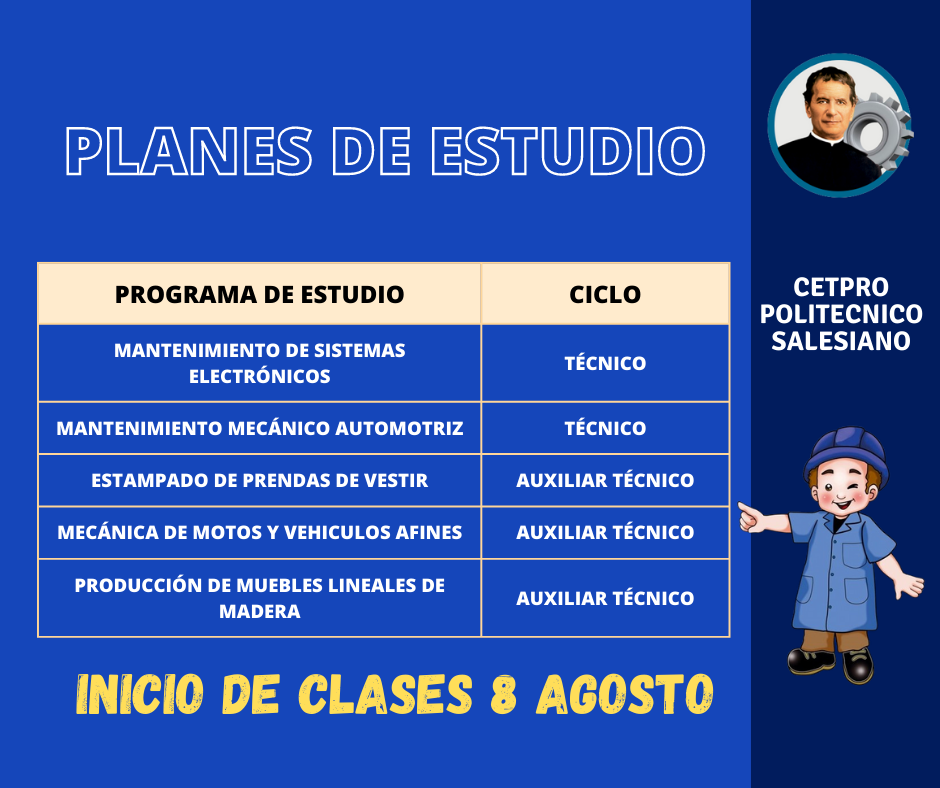 PLANES DE ESTUDIO

| PROGRAMA DE ESTUDIO | CICLO |
|---|---|
| MANTENIMIENTO DE SISTEMAS ELECTRÓNICOS | TÉCNICO |
| MANTENIMIENTO MECÁNICO AUTOMOTRIZ | TÉCNICO |
| ESTAMPADO DE PRENDAS DE VESTIR | AUXILIAR TÉCNICO |
| MECÁNICA DE MOTOS Y VEHICULOS AFINES | AUXILIAR TÉCNICO |
| PRODUCCIÓN DE MUEBLES LINEALES DE MADERA | AUXILIAR TÉCNICO |

INICIO DE CLASES 8 AGOSTO

CETPRO POLITECNICO SALESIANO